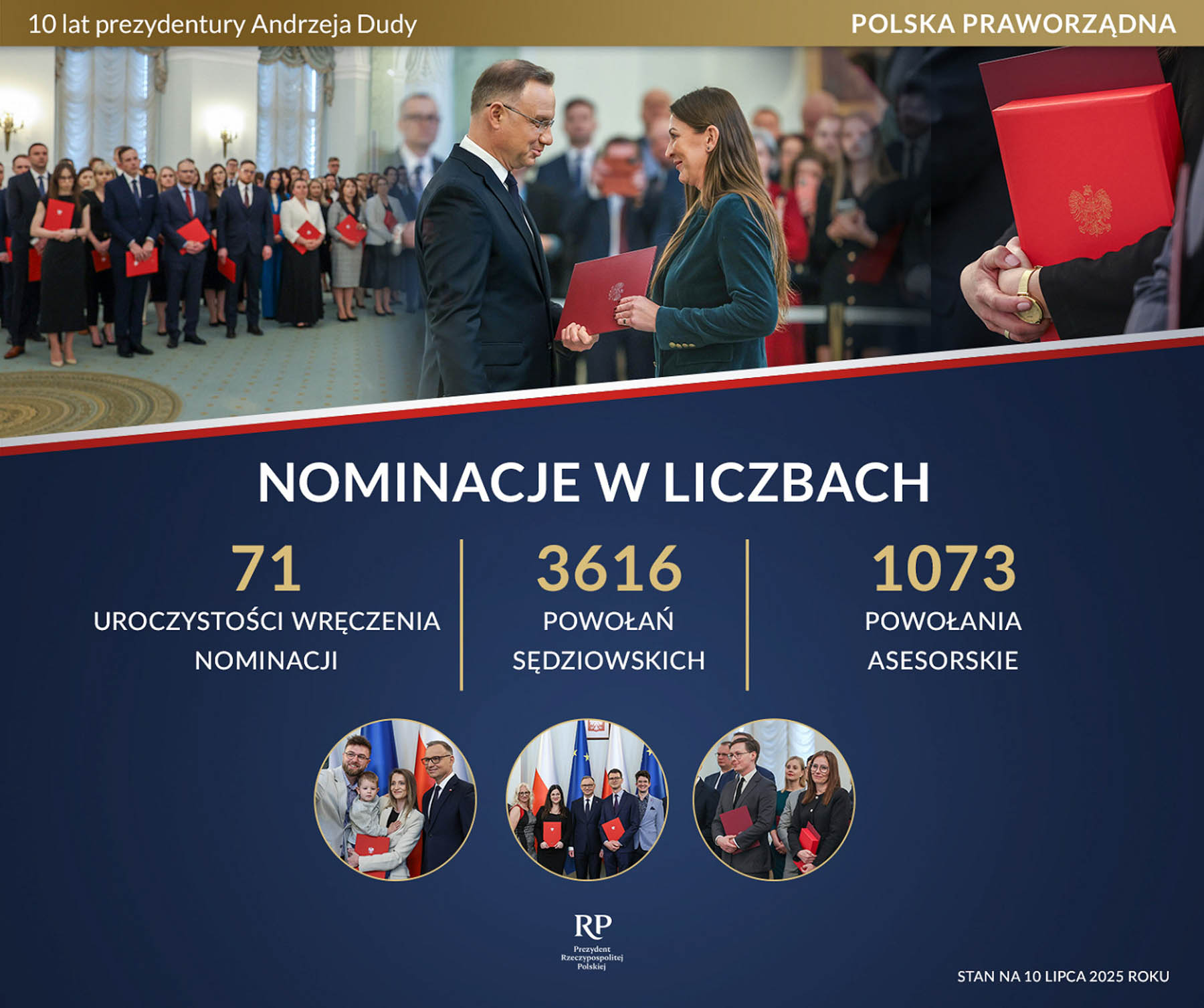 10 lat prezydentury Andrzeja Dudy

POLSKA PRAWORZĄDNA

NOMINACJE W LICZBACH

71
UROCZYSTOŚCI WRĘCZENIA NOMINACJI

3616
POWOŁAŃ SĘDZIOWSKICH

1073
POWOŁANIA ASESORSKIE

RP
Prezydent Rzeczypospolitej Polskiej

STAN NA 10 LIPCA 2025 ROKU